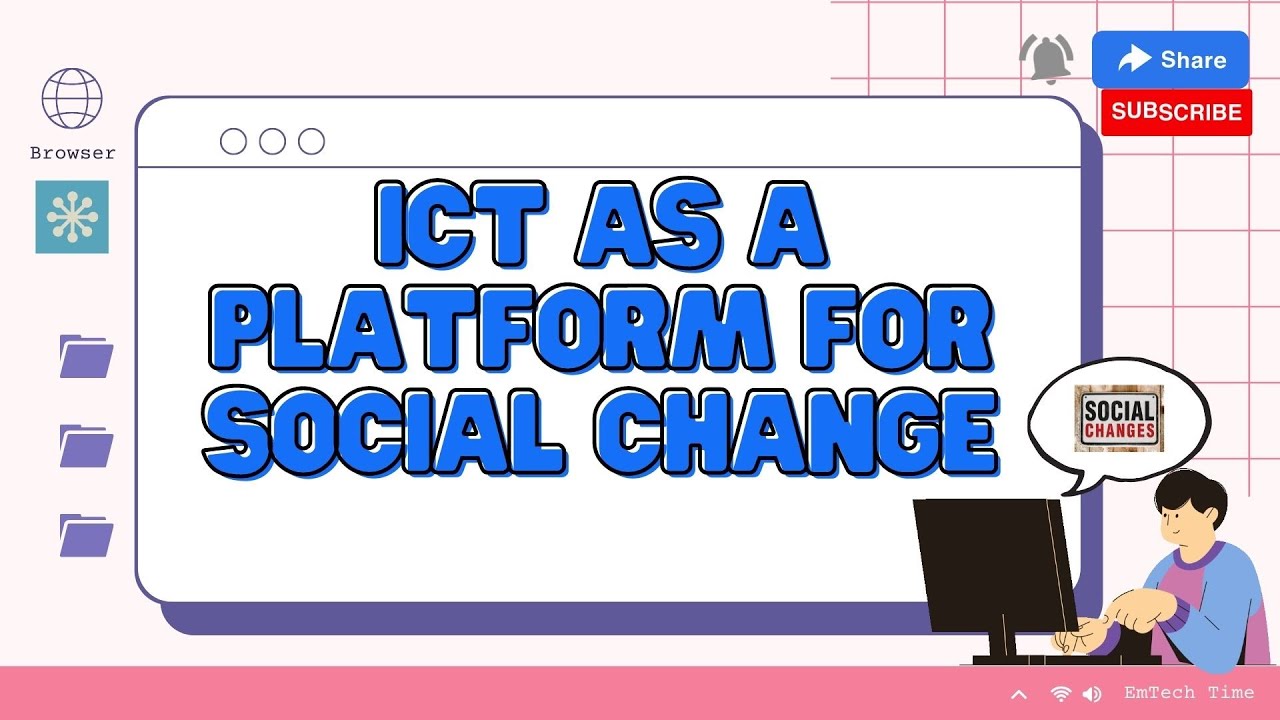 Browser

Share

SUBSCRIBE

ICT AS A PLATFORM FOR SOCIAL CHANGE

SOCIAL CHANGES

EmTech Time